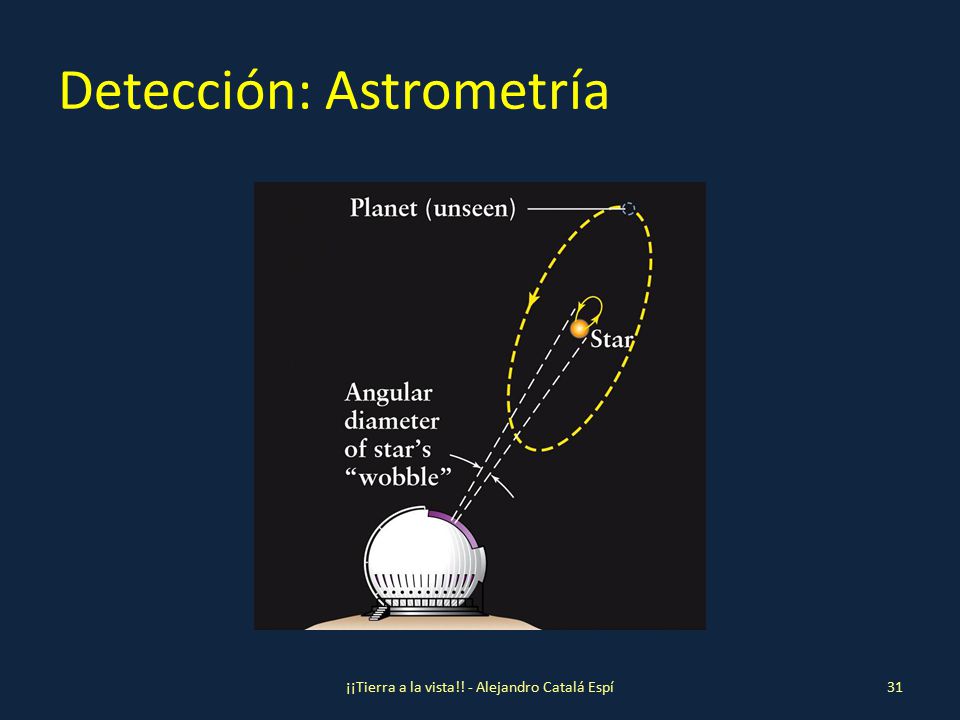 Detección: Astrometría

Planet (unseen)

Star

Angular diameter of star's "wobble"

¡¡Tierra a la vista!! - Alejandro Catalá Espí

31